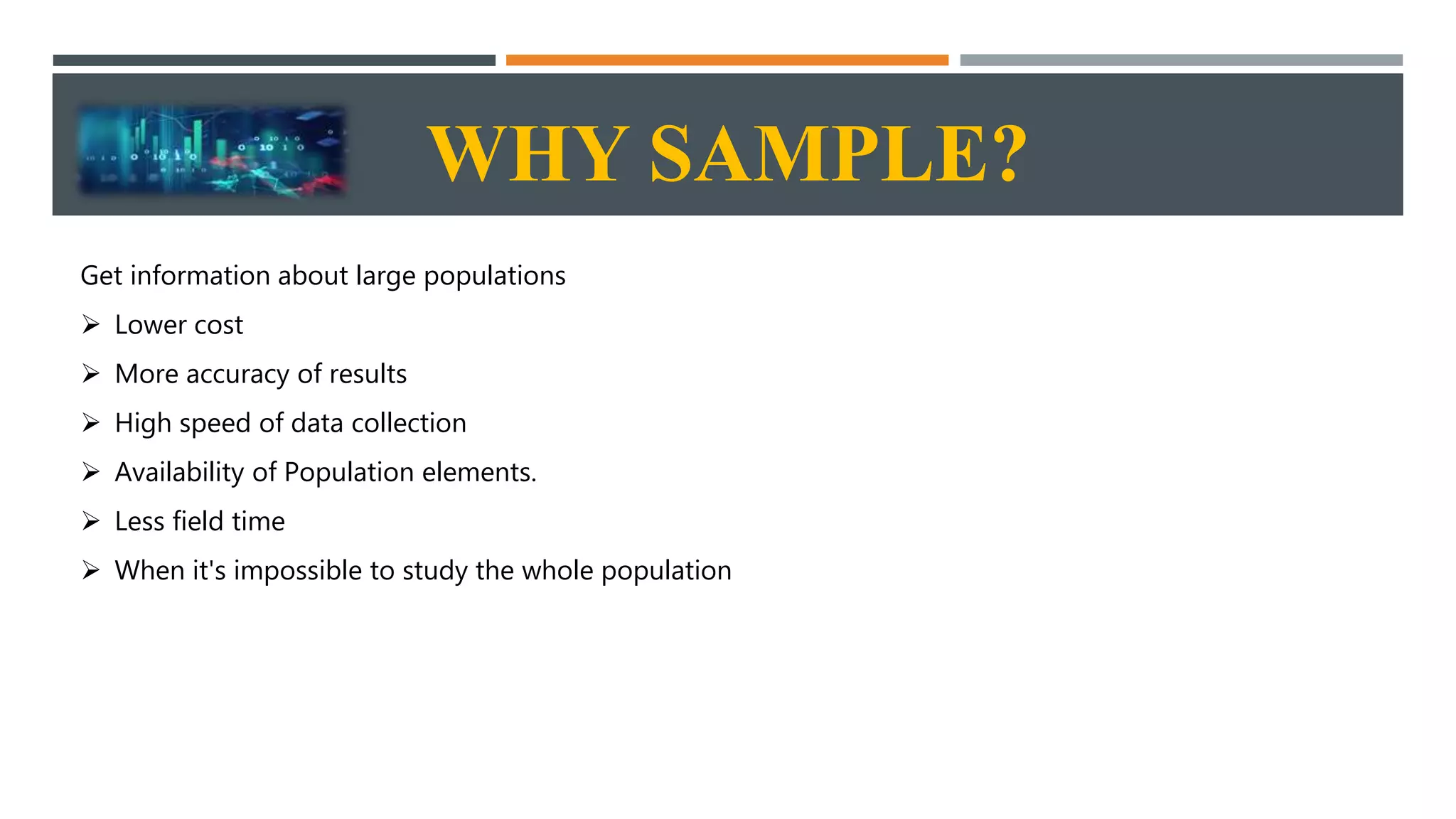 WHY SAMPLE?

Get information about large populations

➢ Lower cost

➢ More accuracy of results

➢ High speed of data collection

➢ Availability of Population elements.

➢ Less field time

➢ When it's impossible to study the whole population